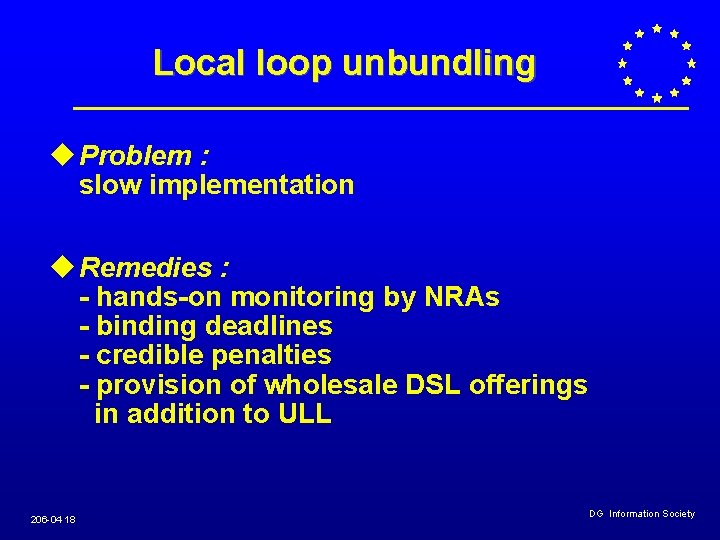 Local loop unbundling

Problem :
slow implementation

Remedies :
- hands-on monitoring by NRAs
- binding deadlines
- credible penalties
- provision of wholesale DSL offerings in addition to ULL

206-04-18

DG Information Society